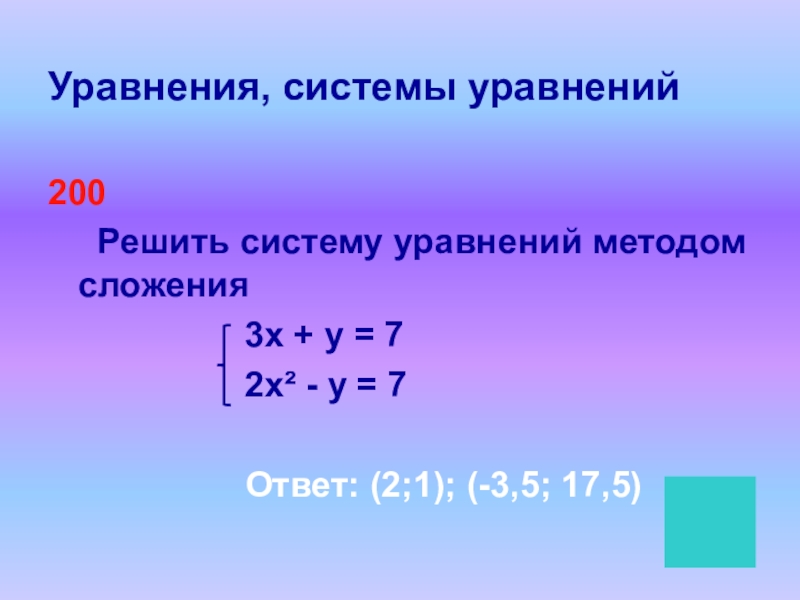 Уравнения, системы уравнений

200

Решить систему уравнений методом сложения

$\begin{cases} 3x + y = 7 \\ 2x^2 - y = 7 \end{cases}$

Ответ: (2;1); (-3,5; 17,5)